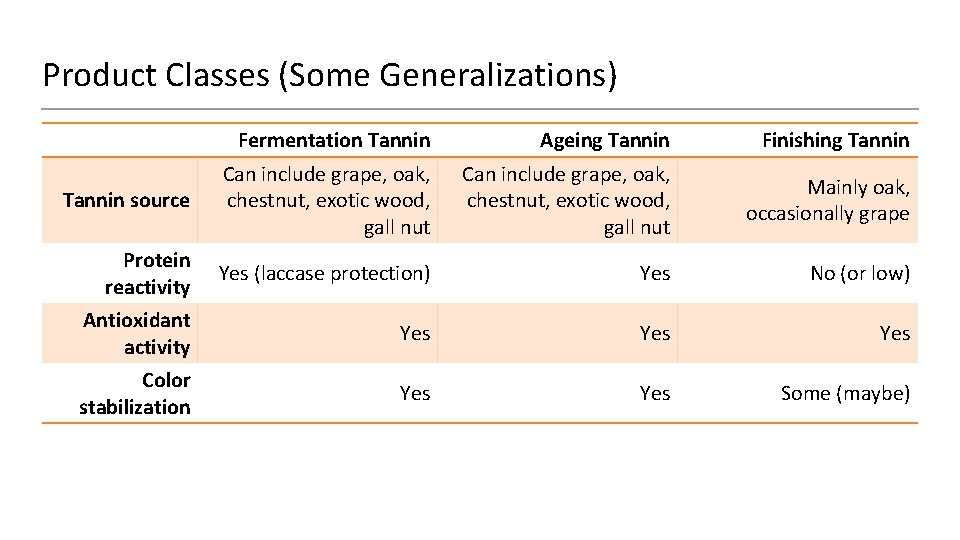 Product Classes (Some Generalizations)

| | Fermentation Tannin | Ageing Tannin | Finishing Tannin |
|---|---|---|---|
| Tannin source | Can include grape, oak, chestnut, exotic wood, gall nut | Can include grape, oak, chestnut, exotic wood, gall nut | Mainly oak, occasionally grape |
| Protein reactivity | Yes (laccase protection) | Yes | No (or low) |
| Antioxidant activity | Yes | Yes | Yes |
| Color stabilization | Yes | Yes | Some (maybe) |